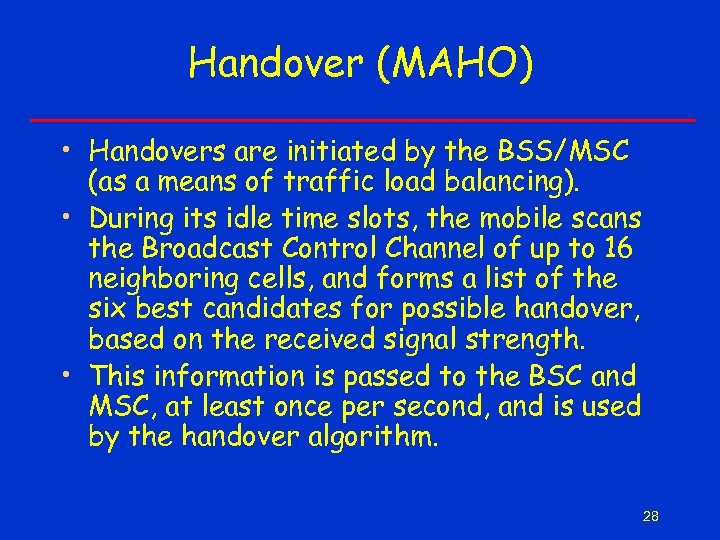 Handover (MAHO)

• Handovers are initiated by the BSS/MSC (as a means of traffic load balancing).

• During its idle time slots, the mobile scans the Broadcast Control Channel of up to 16 neighboring cells, and forms a list of the six best candidates for possible handover, based on the received signal strength.

• This information is passed to the BSC and MSC, at least once per second, and is used by the handover algorithm.

28